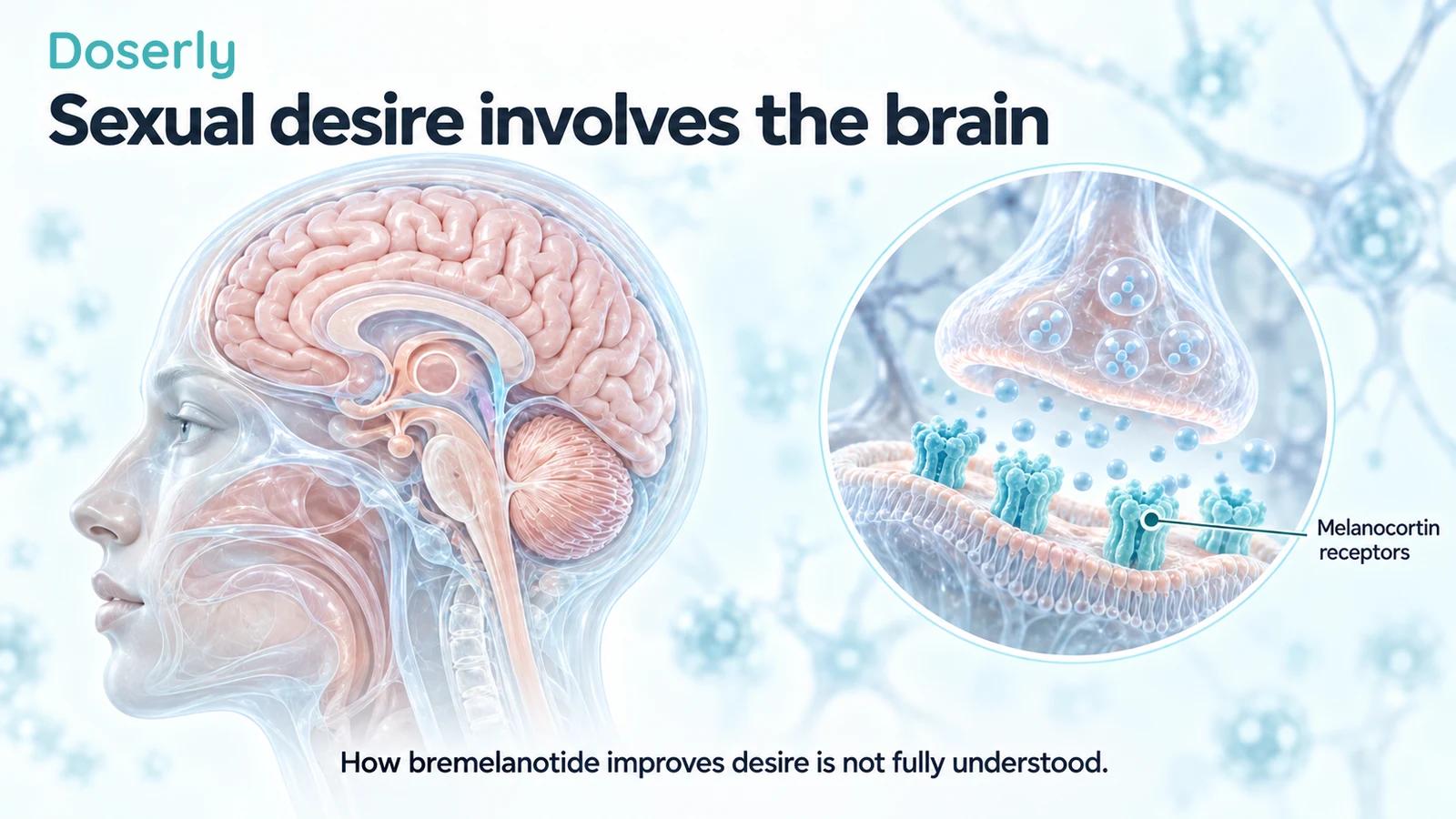 Doserly

Sexual desire involves the brain

Melanocortin
receptors

How bremelanotide improves desire is not fully understood.